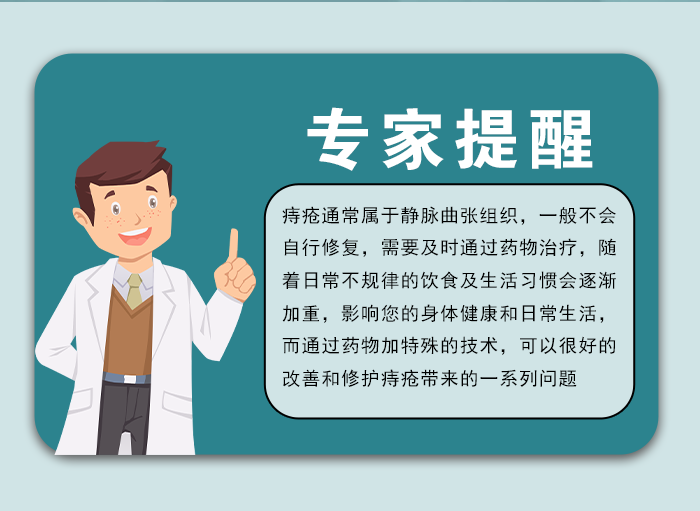 专家提醒

痔疮通常属于静脉曲张组织，一般不会自行修复，需要及时通过药物治疗，随着日常不规律的饮食及生活习惯会逐渐加重，影响您的身体健康和日常生活，而通过药物加特殊的技术，可以很好的改善和修护痔疮带来的一系列问题